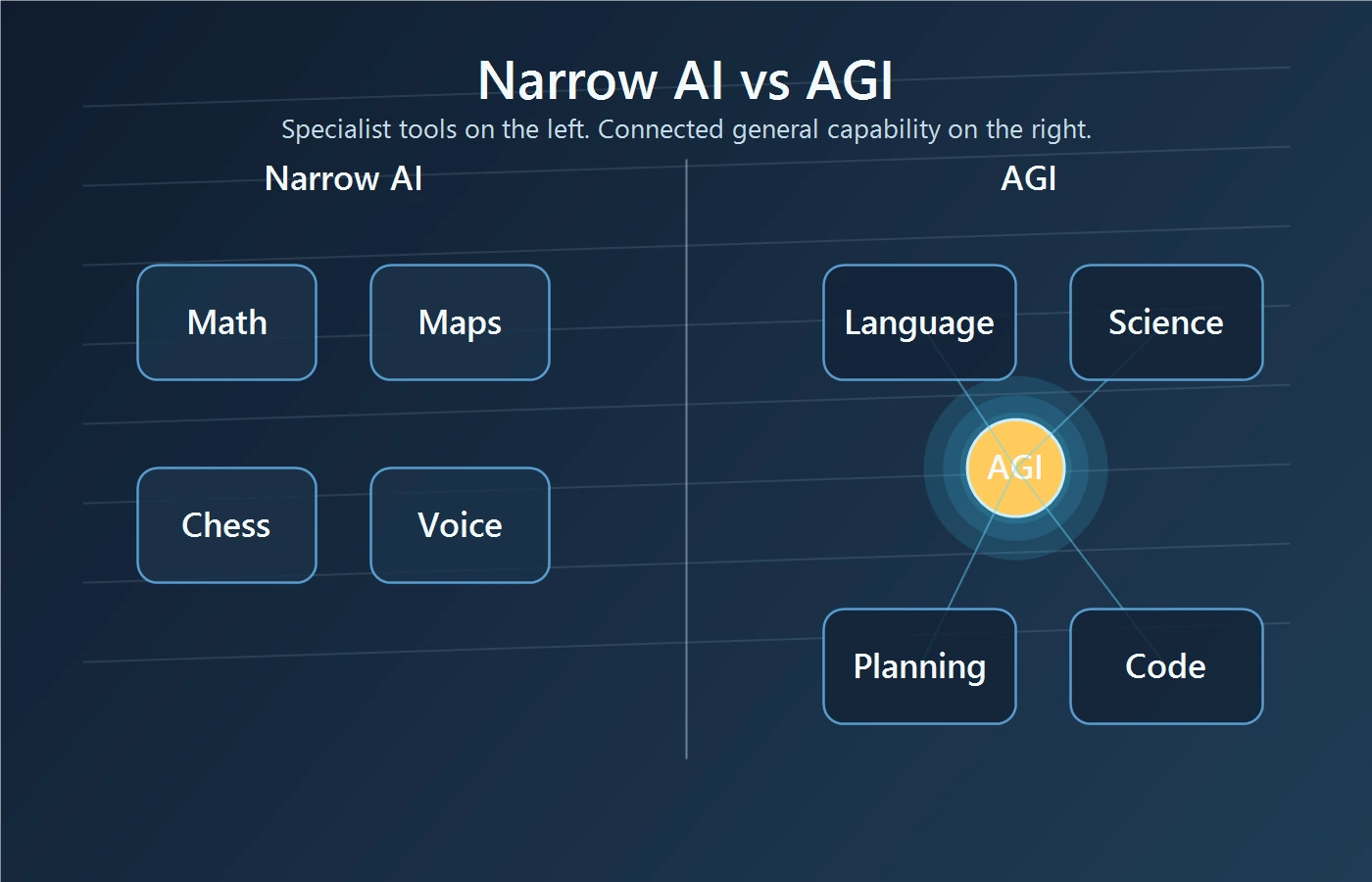 Narrow AI vs AGI

Specialist tools on the left. Connected general capability on the right.

Narrow AI

Math

Maps

Chess

Voice

AGI

Language

Science

AGI

Planning

Code